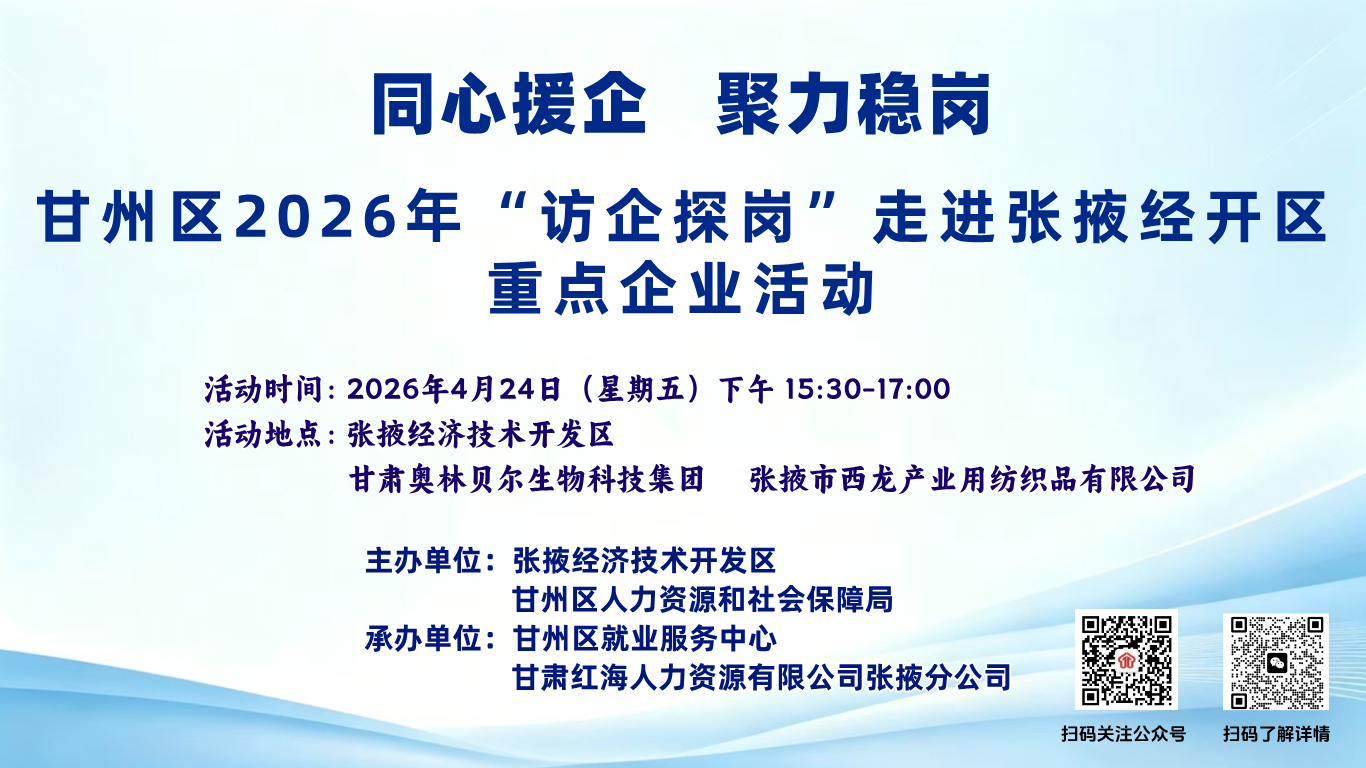 同心援企　聚力稳岗

甘州区2026年“访企探岗”走进张掖经开区重点企业活动

活动时间：2026年4月24日（星期五）下午 15:30-17:00
活动地点：张掖经济技术开发区
甘肃奥林贝尔生物科技集团　张掖市西龙产业用纺织品有限公司

主办单位：张掖经济技术开发区
甘州区人力资源和社会保障局
承办单位：甘州区就业服务中心
甘肃红海人力资源有限公司张掖分公司

扫码关注公众号　扫码了解详情